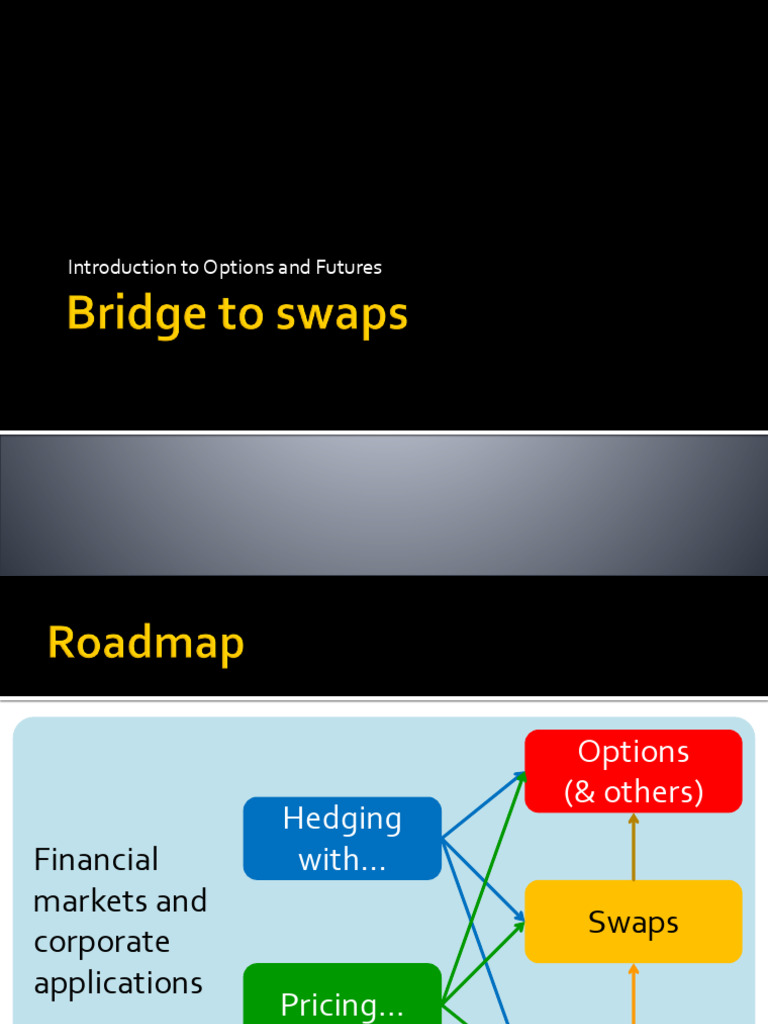 Introduction to Options and Futures

Bridge to swaps

Roadmap

Financial markets and corporate applications

Hedging with…

Pricing…

Options (& others)

Swaps